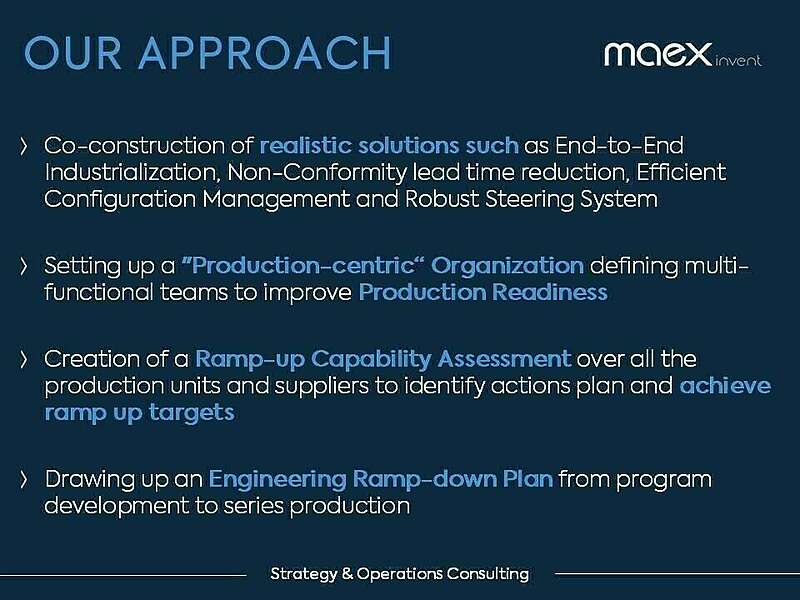 OUR APPROACH

maex invent

› Co-construction of realistic solutions such as End-to-End Industrialization, Non-Conformity lead time reduction, Efficient Configuration Management and Robust Steering System

› Setting up a "Production-centric" Organization defining multi-functional teams to improve Production Readiness

› Creation of a Ramp-up Capability Assessment over all the production units and suppliers to identify actions plan and achieve ramp up targets

› Drawing up an Engineering Ramp-down Plan from program development to series production

Strategy & Operations Consulting